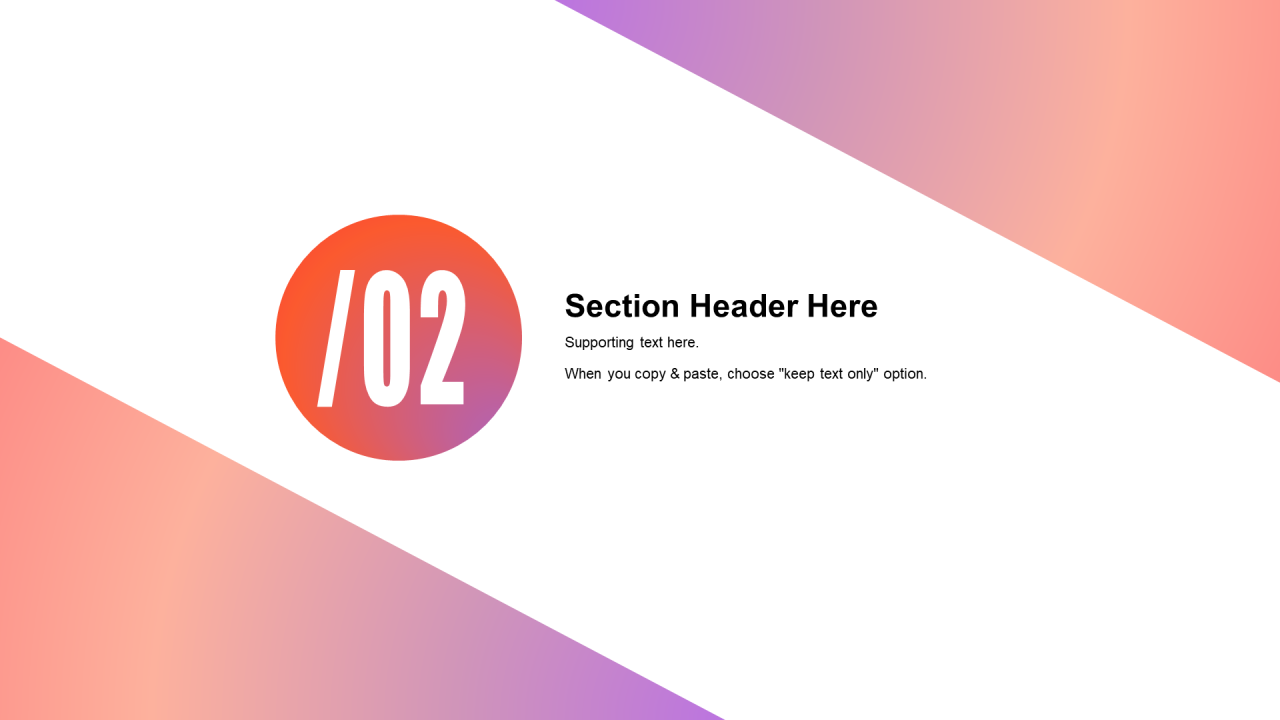 /02

Section Header Here

Supporting text here.

When you copy & paste, choose "keep text only" option.